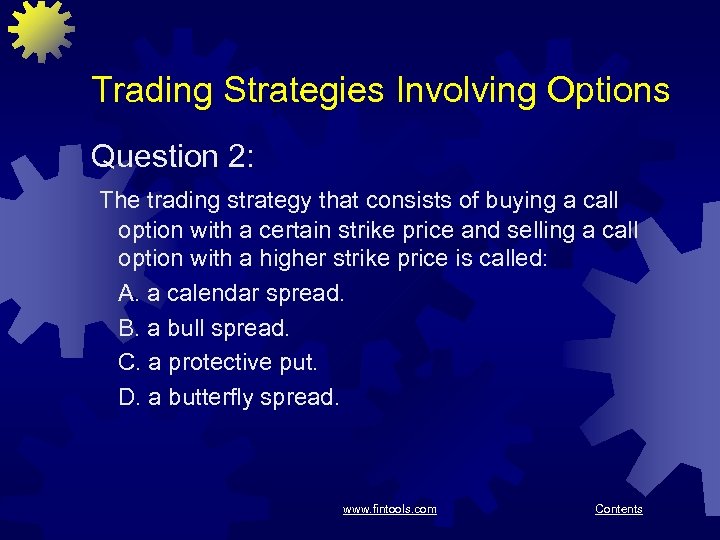 Trading Strategies Involving Options

Question 2:

The trading strategy that consists of buying a call option with a certain strike price and selling a call option with a higher strike price is called:

A. a calendar spread.

B. a bull spread.

C. a protective put.

D. a butterfly spread.

www.fintools.com

Contents